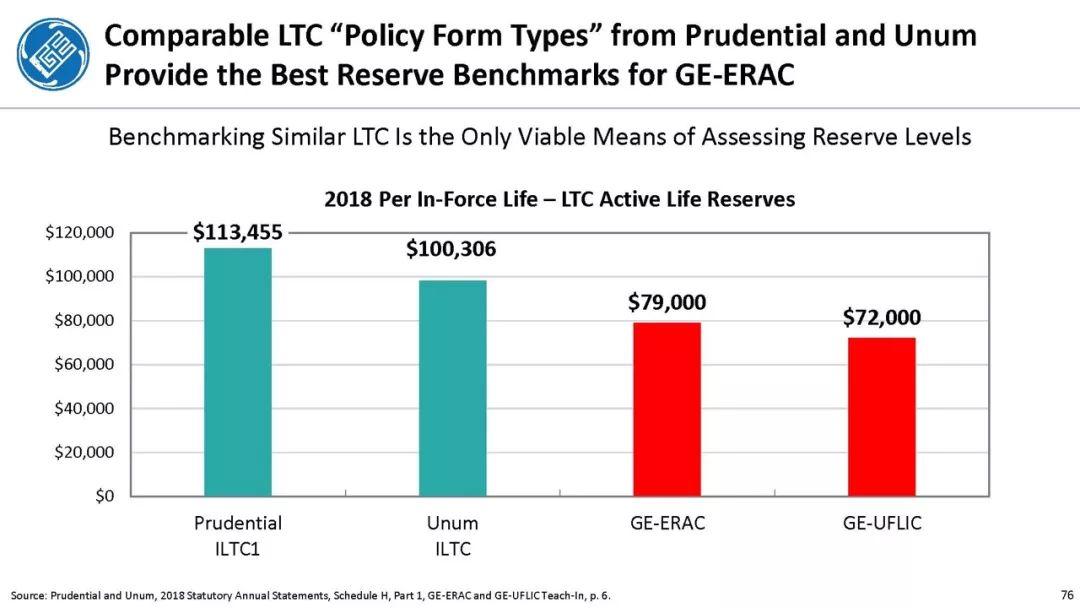 Comparable LTC "Policy Form Types" from Prudential and Unum Provide the Best Reserve Benchmarks for GE-ERAC

Benchmarking Similar LTC Is the Only Viable Means of Assessing Reserve Levels

2018 Per In-Force Life – LTC Active Life Reserves

$120,000
$100,000
$80,000
$60,000
$40,000
$20,000
$0

$113,455
$100,306
$79,000
$72,000

Prudential ILTC1
Unum ILTC
GE-ERAC
GE-UFLIC

Source: Prudential and Unum, 2018 Statutory Annual Statements, Schedule H, Part 1, GE-ERAC and GE-UFLIC Teach-In, p. 6.

76